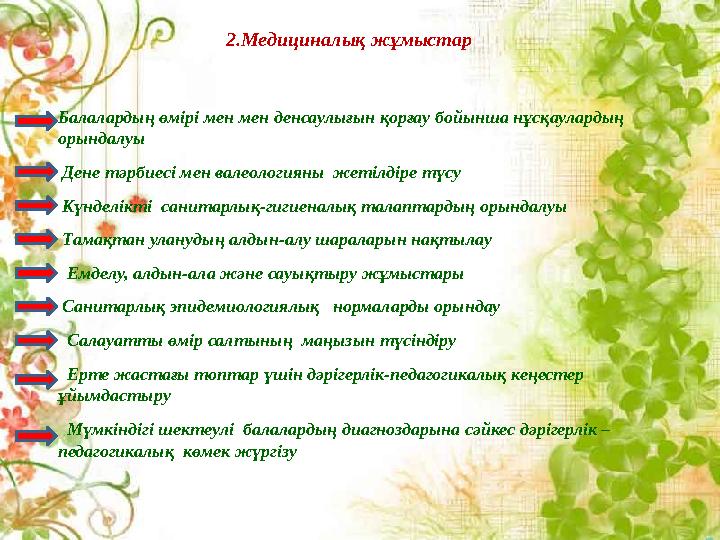 2.Медициналық жұмыстар

Балалардың өмірі мен мен денсаулығын қорғау бойынша нұсқаулардың орындалуы

Дене тәрбиесі мен валеологияны жетілдіре түсу

Күнделікті санитарлық-гигиеналық талаптардың орындалуы

Тамақтан уланудың алдын-алу шараларын нақтылау

Емделу, алдын-ала және сауықтыру жұмыстары

Санитарлық эпидемиологиялық нормаларды орындау

Салауатты өмір салтының маңызын түсіндіру

Ерте жастағы топтар үшін дәрігерлік-педагогикалық кеңестер ұйымдастыру

Мүмкіндігі шектеулі балалардың диагноздарына сәйкес дәрігерлік – педагогикалық көмек жүргізу